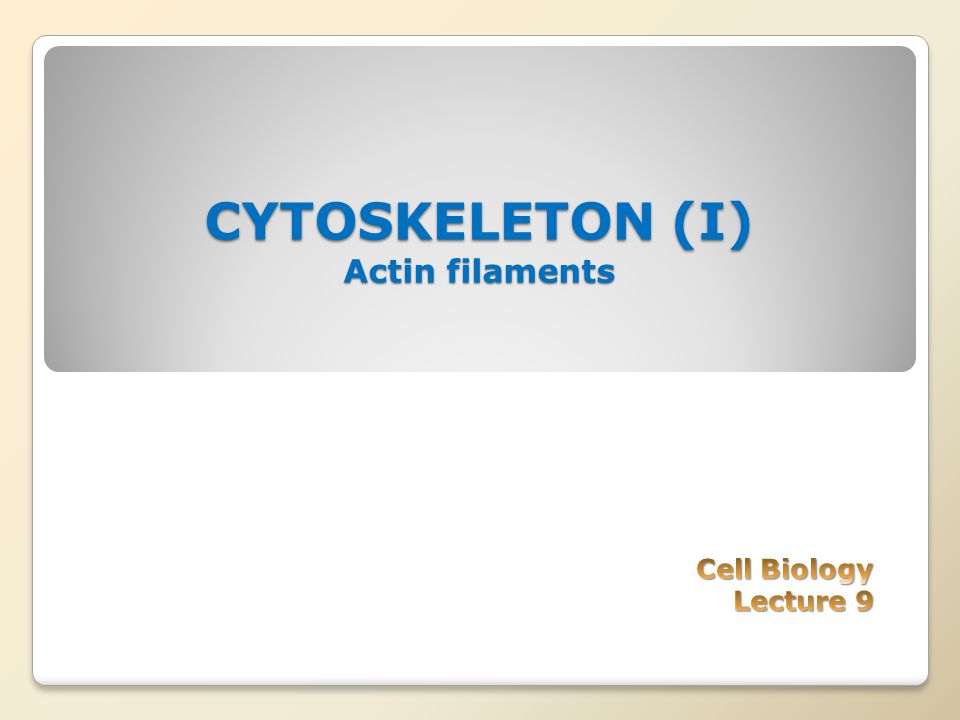 CYTOSKELETON (I)
Actin filaments

Cell Biology
Lecture 9